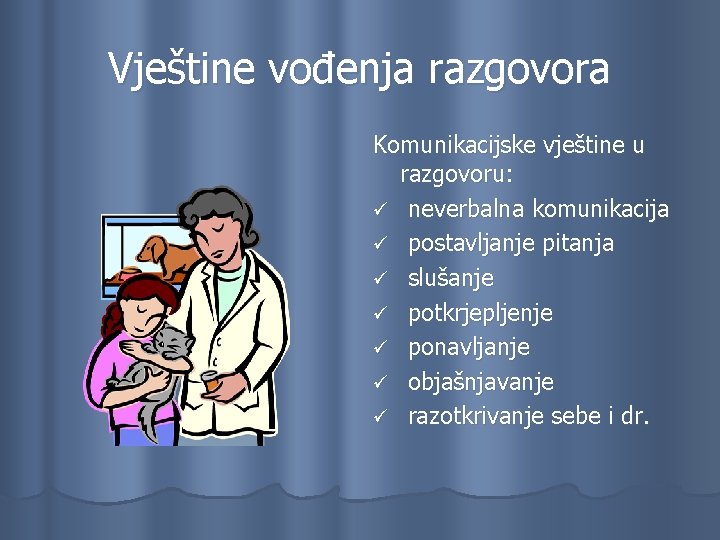 Vještine vođenja razgovora

Komunikacijske vještine u razgovoru:
✓ neverbalna komunikacija
✓ postavljanje pitanja
✓ slušanje
✓ potkrjepljenje
✓ ponavljanje
✓ objašnjavanje
✓ razotkrivanje sebe i dr.